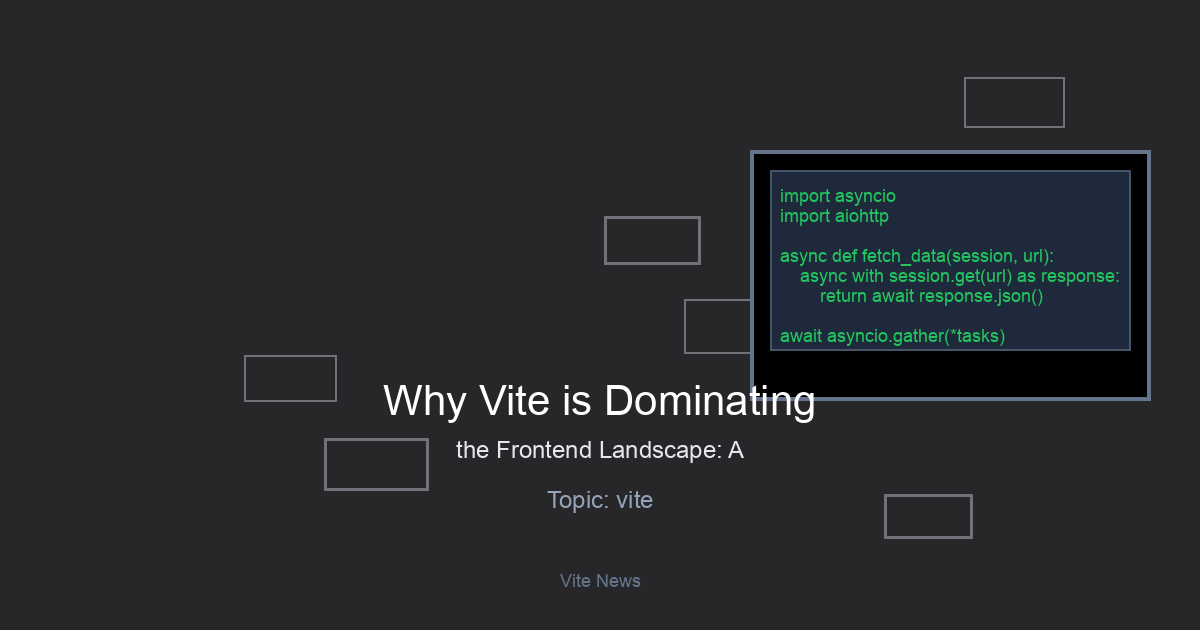 import asyncio
import aiohttp

async def fetch_data(session, url):
    async with session.get(url) as response:
        return await response.json()

await asyncio.gather(*tasks)

Why Vite is Dominating

the Frontend Landscape: A

Topic: vite

Vite News